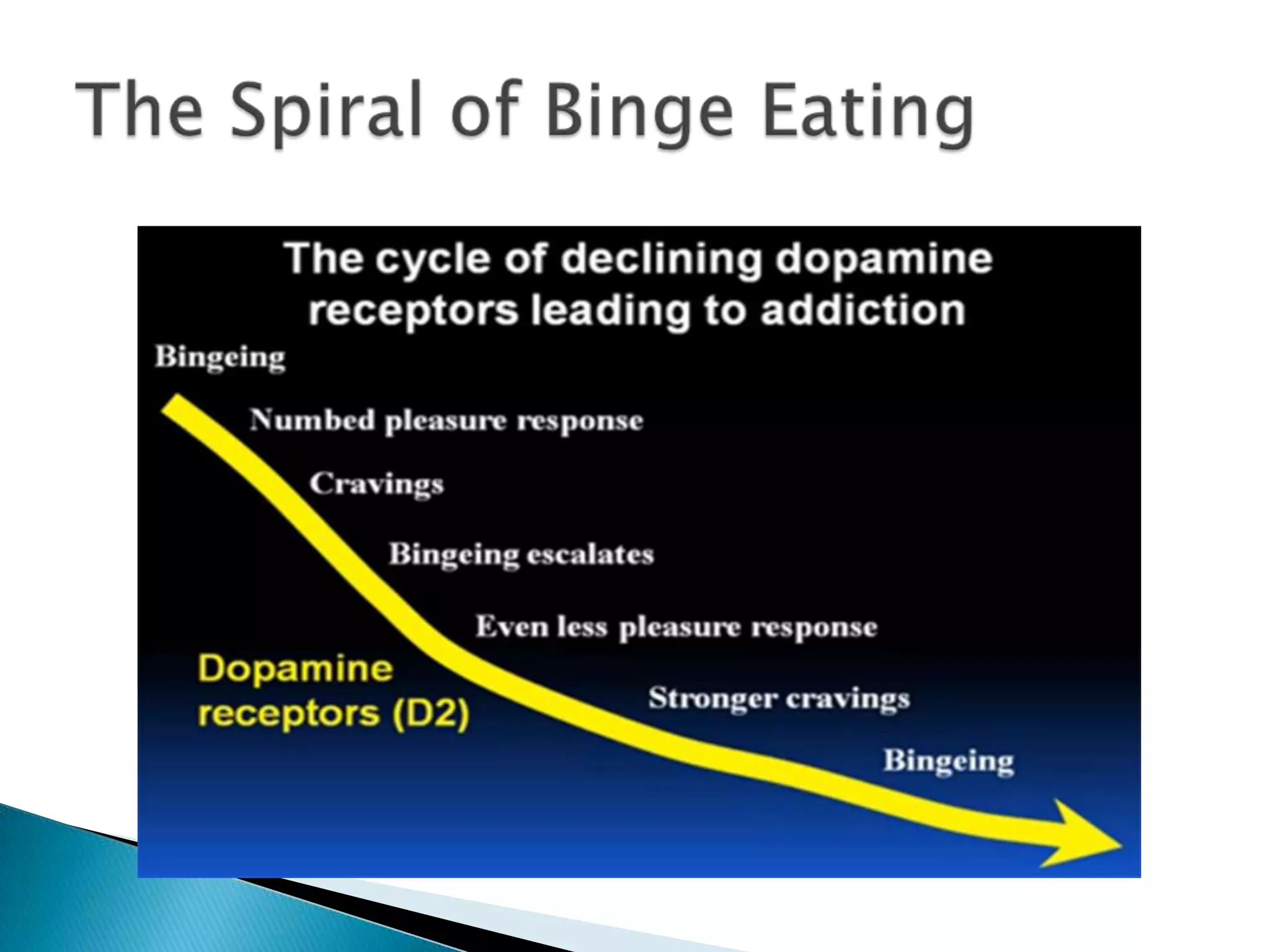 The Spiral of Binge Eating

The cycle of declining dopamine receptors leading to addiction

Bingeing

Numbed pleasure response

Cravings

Bingeing escalates

Even less pleasure response

Dopamine receptors (D2)

Stronger cravings

Bingeing